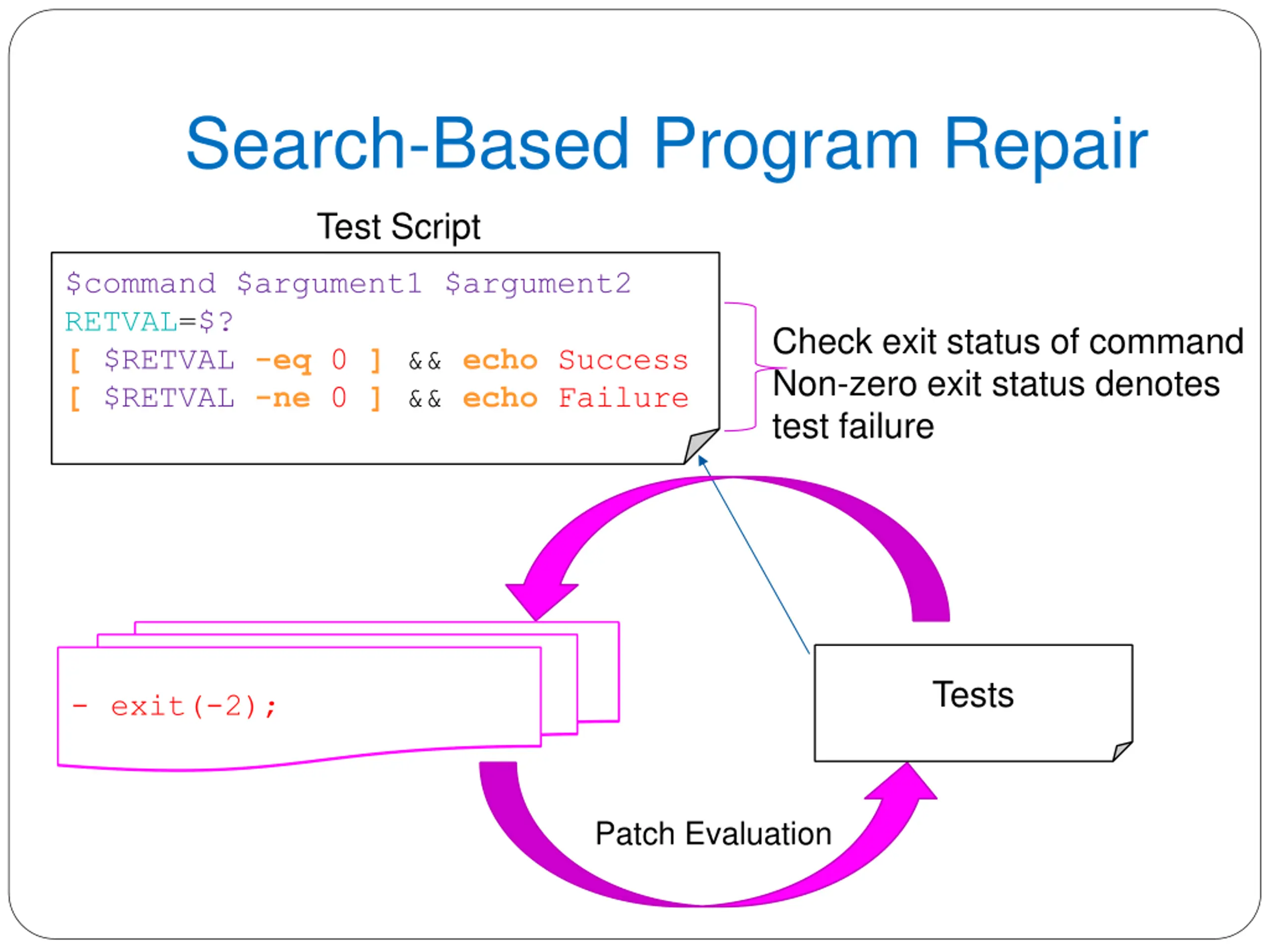 Search-Based Program Repair

Test Script

$command $argument1 $argument2
RETVAL=$?
[ $RETVAL -eq 0 ] && echo Success
[ $RETVAL -ne 0 ] && echo Failure

Check exit status of command
Non-zero exit status denotes test failure

- exit(-2);

Tests

Patch Evaluation